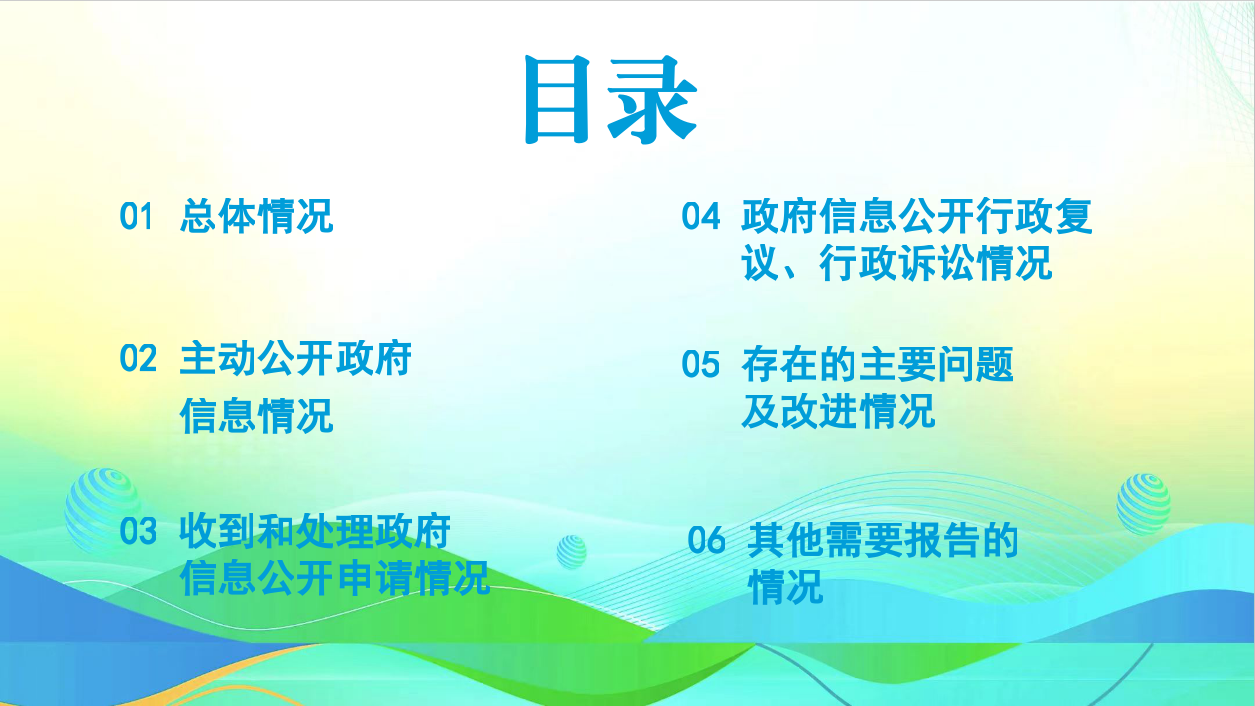 目录

01 总体情况

02 主动公开政府信息情况

03 收到和处理政府信息公开申请情况

04 政府信息公开行政复议、行政诉讼情况

05 存在的主要问题及改进情况

06 其他需要报告的情况